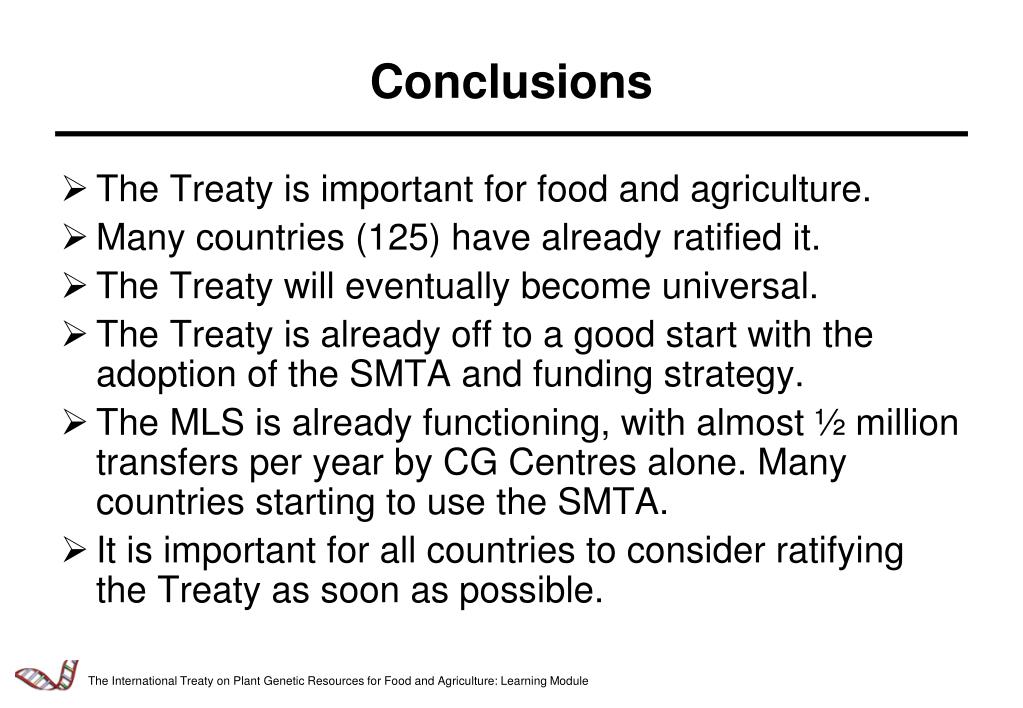 Conclusions

➢ The Treaty is important for food and agriculture.
➢ Many countries (125) have already ratified it.
➢ The Treaty will eventually become universal.
➢ The Treaty is already off to a good start with the adoption of the SMTA and funding strategy.
➢ The MLS is already functioning, with almost ½ million transfers per year by CG Centres alone. Many countries starting to use the SMTA.
➢ It is important for all countries to consider ratifying the Treaty as soon as possible.

The International Treaty on Plant Genetic Resources for Food and Agriculture: Learning Module